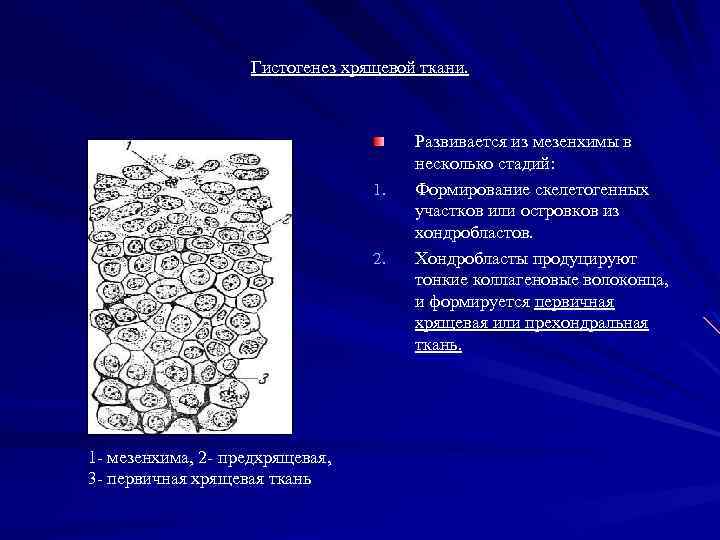 Гистогенез хрящевой ткани.

1

2

3

1- мезенхима, 2- предхрящевая, 3- первичная хрящевая ткань

Развивается из мезенхимы в несколько стадий:

1. Формирование скелетогенных участков или островков из хондробластов.

2. Хондробласты продуцируют тонкие коллагеновые волоконца, и формируется первичная хрящевая или прехондральная ткань.